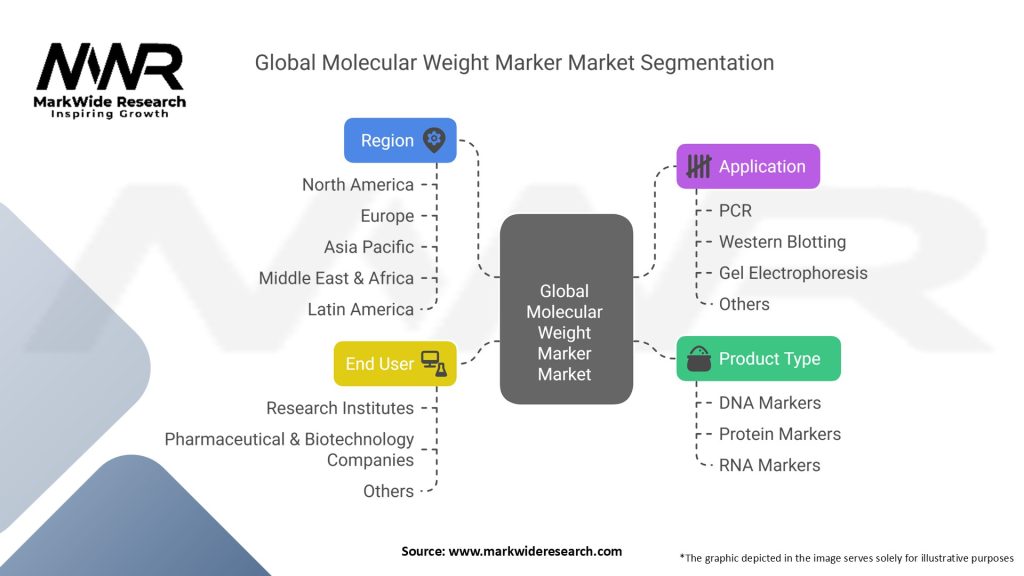 MWR
MarkWide Research
Inspiring Growth

Global Molecular Weight Marker Market Segmentation

Region
North America
Europe
Asia Pacific
Middle East & Africa
Latin America

End User
Research Institutes
Pharmaceutical & Biotechnology Companies
Others

Global Molecular Weight Marker Market

Application
PCR
Western Blotting
Gel Electrophoresis
Others

Product Type
DNA Markers
Protein Markers
RNA Markers

Source: www.markwideresearch.com

*The graphic depicted in the image serves solely for illustrative purposes